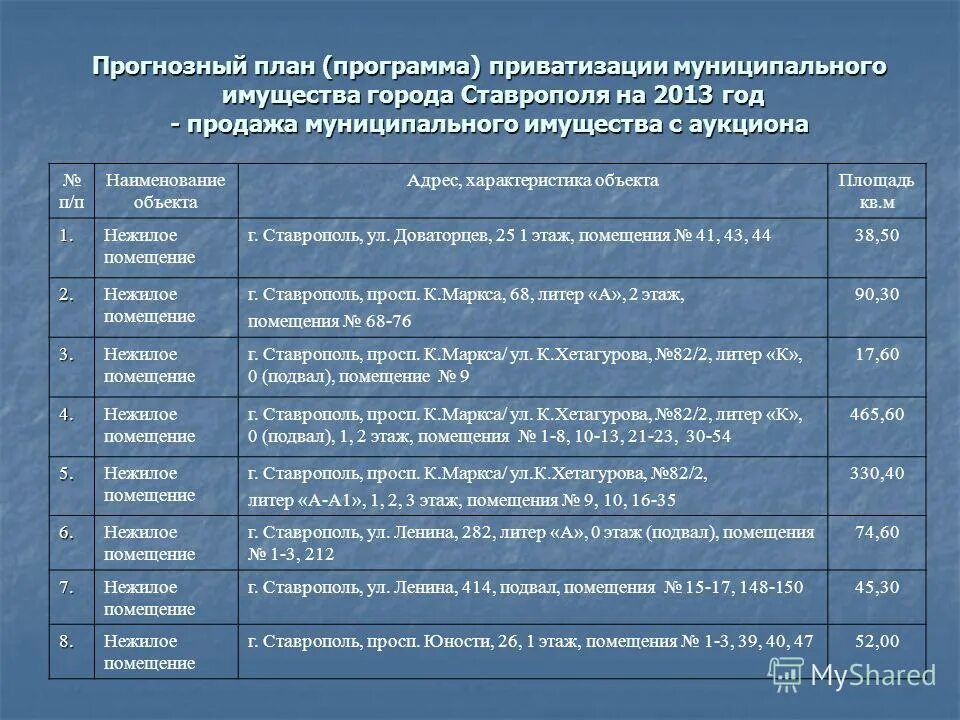 Прогнозный план (программа) приватизации муниципального имущества города Ставрополя на 2013 год
- продажа муниципального имущества с аукциона

| № п/п | Наименование объекта | Адрес, характеристика объекта | Площадь кв.м |
|---|---|---|---|
| 1. | Нежилое помещение | г. Ставрополь, ул. Доваторцев, 25 1 этаж, помещения № 41, 43, 44 | 38,50 |
| 2. | Нежилое помещение | г. Ставрополь, просп. К.Маркса, 68, литер «А», 2 этаж, помещения № 68-76 | 90,30 |
| 3. | Нежилое помещение | г. Ставрополь, просп. К.Маркса/ ул. К.Хетагурова, №82/2, литер «К», 0 (подвал), помещение № 9 | 17,60 |
| 4. | Нежилое помещение | г. Ставрополь, просп. К.Маркса/ ул. К.Хетагурова, №82/2, литер «К», 0 (подвал), 1, 2 этаж, помещения № 1-8, 10-13, 21-23, 30-54 | 465,60 |
| 5. | Нежилое помещение | г. Ставрополь, просп. К.Маркса/ ул.К.Хетагурова, №82/2, литер «А-А1», 1, 2, 3 этаж, помещения № 9, 10, 16-35 | 330,40 |
| 6. | Нежилое помещение | г. Ставрополь, ул. Ленина, 282, литер «А», 0 этаж (подвал), помещения № 1-3, 212 | 74,60 |
| 7. | Нежилое помещение | г. Ставрополь, ул. Ленина, 414, подвал, помещения № 15-17, 148-150 | 45,30 |
| 8. | Нежилое помещение | г. Ставрополь, просп. Юности, 26, 1 этаж, помещения № 1-3, 39, 40, 47 | 52,00 |

MyShared